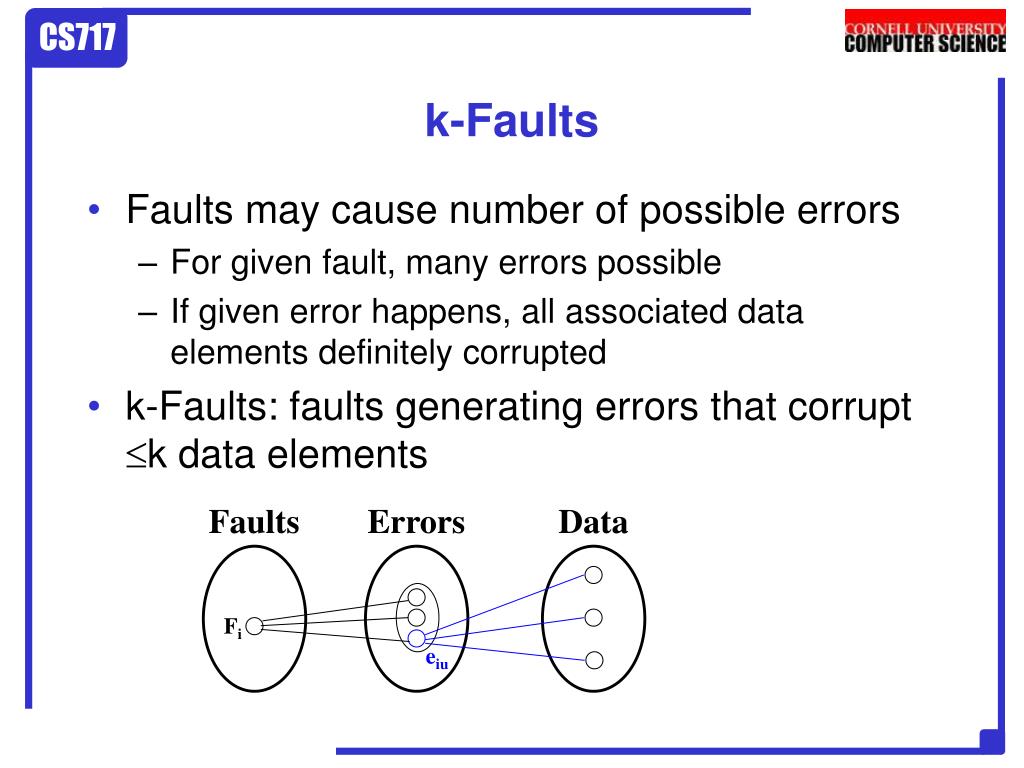 CS717

CORNELL UNIVERSITY
COMPUTER SCIENCE

k-Faults

• Faults may cause number of possible errors
– For given fault, many errors possible
– If given error happens, all associated data elements definitely corrupted
• k-Faults: faults generating errors that corrupt $\leq$k data elements

Faults Errors Data

$F_i$

$e_{iu}$